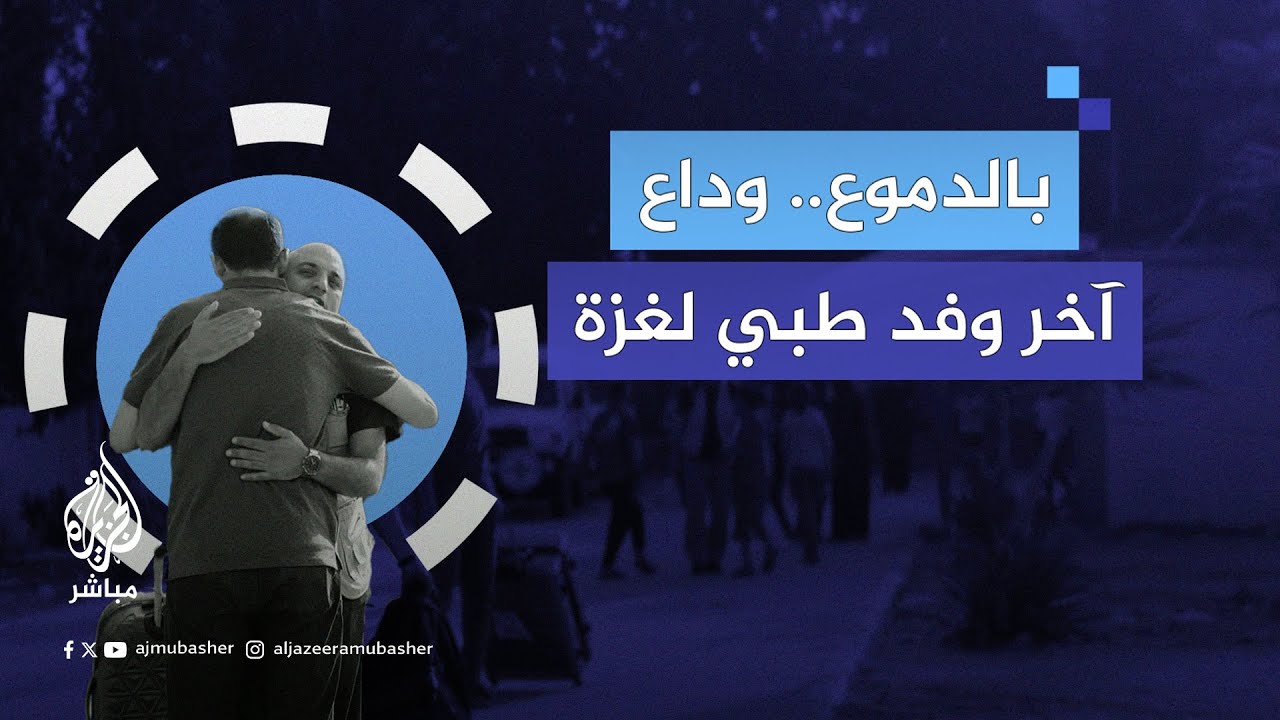 بالدموع.. وداع
آخر وفد طبي لغزة

الجزيرة
مباشر

ajmubasher aljazeeramubasher